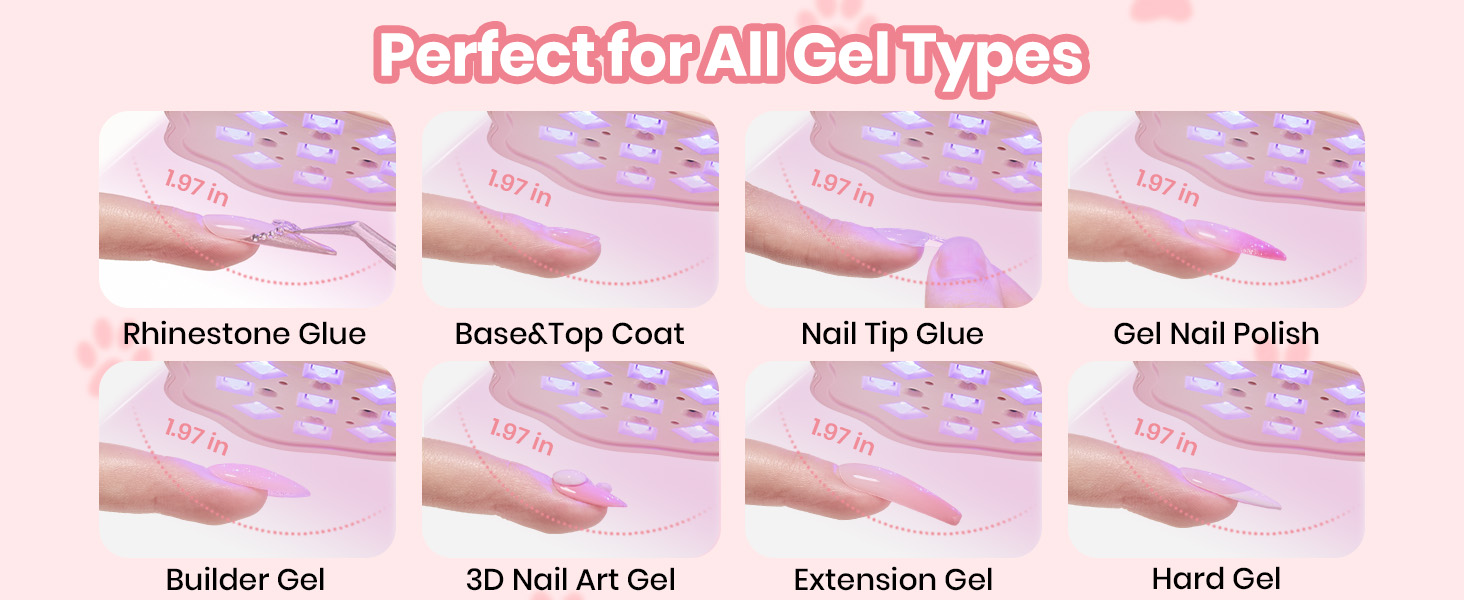 Perfect for All Gel Types

1.97 in
Rhinestone Glue

1.97 in
Base&Top Coat

1.97 in
Nail Tip Glue

1.97 in
Gel Nail Polish

1.97 in
Builder Gel

1.97 in
3D Nail Art Gel

1.97 in
Extension Gel

1.97 in
Hard Gel